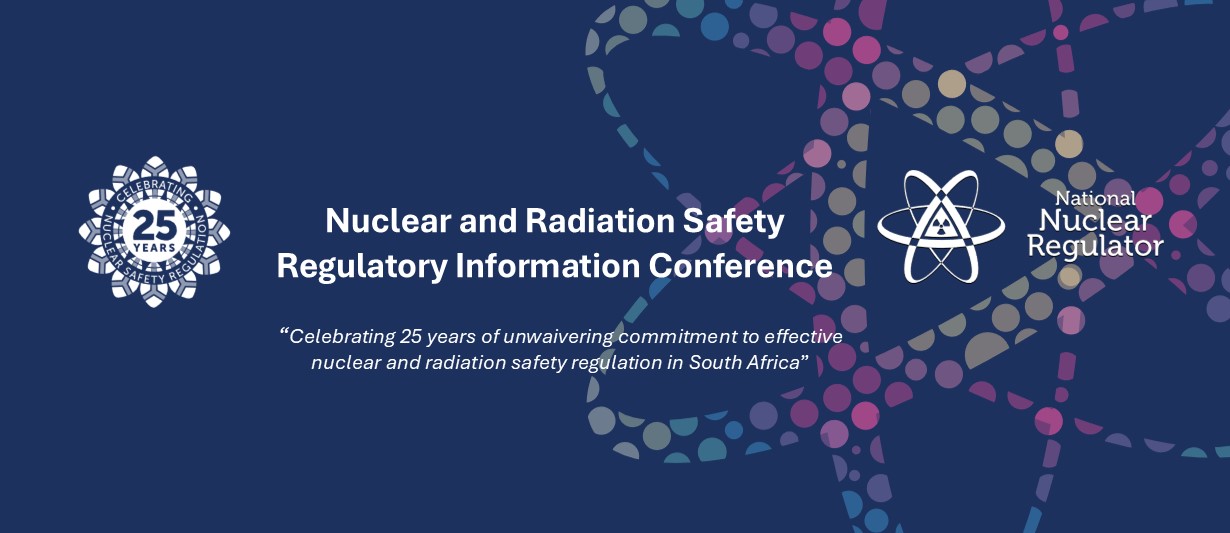 CELEBRATING
25
YEARS
NUCLEAR SAFETY REGULATION

Nuclear and Radiation Safety Regulatory Information Conference

"Celebrating 25 years of unwaivering commitment to effective nuclear and radiation safety regulation in South Africa"

National Nuclear Regulator